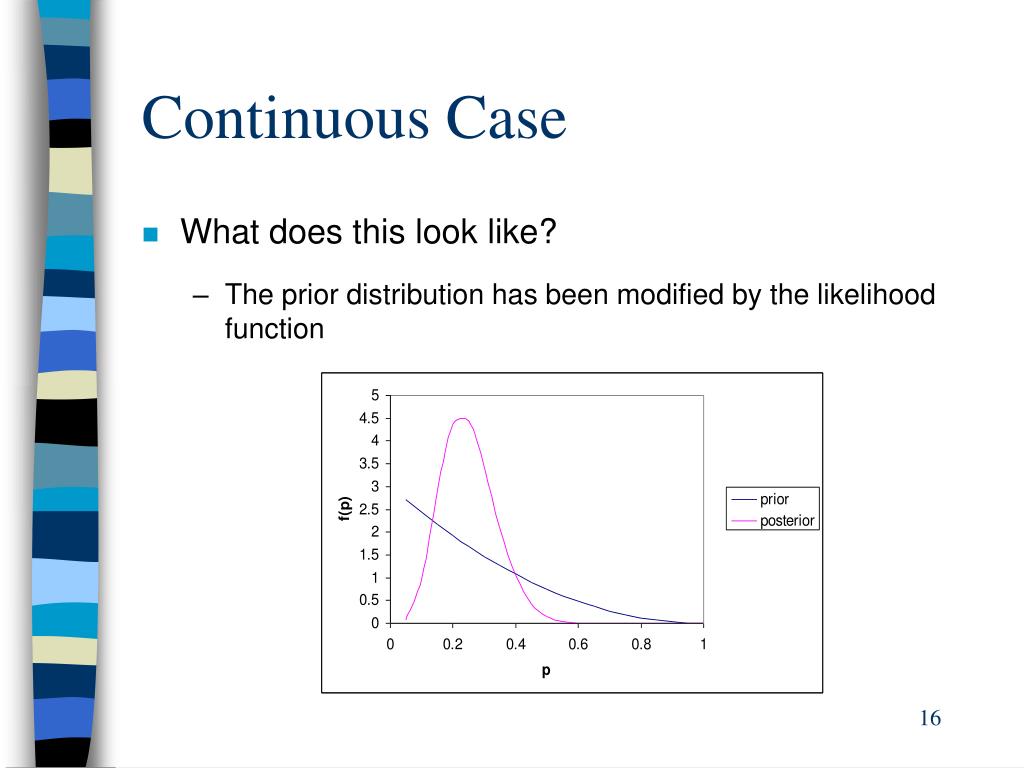 Continuous Case

What does this look like?

– The prior distribution has been modified by the likelihood function

5
4.5
4
3.5
3
2.5
2
1.5
1
0.5
0

f(p)

0
0.2
0.4
0.6
0.8
1

p

prior
posterior

16